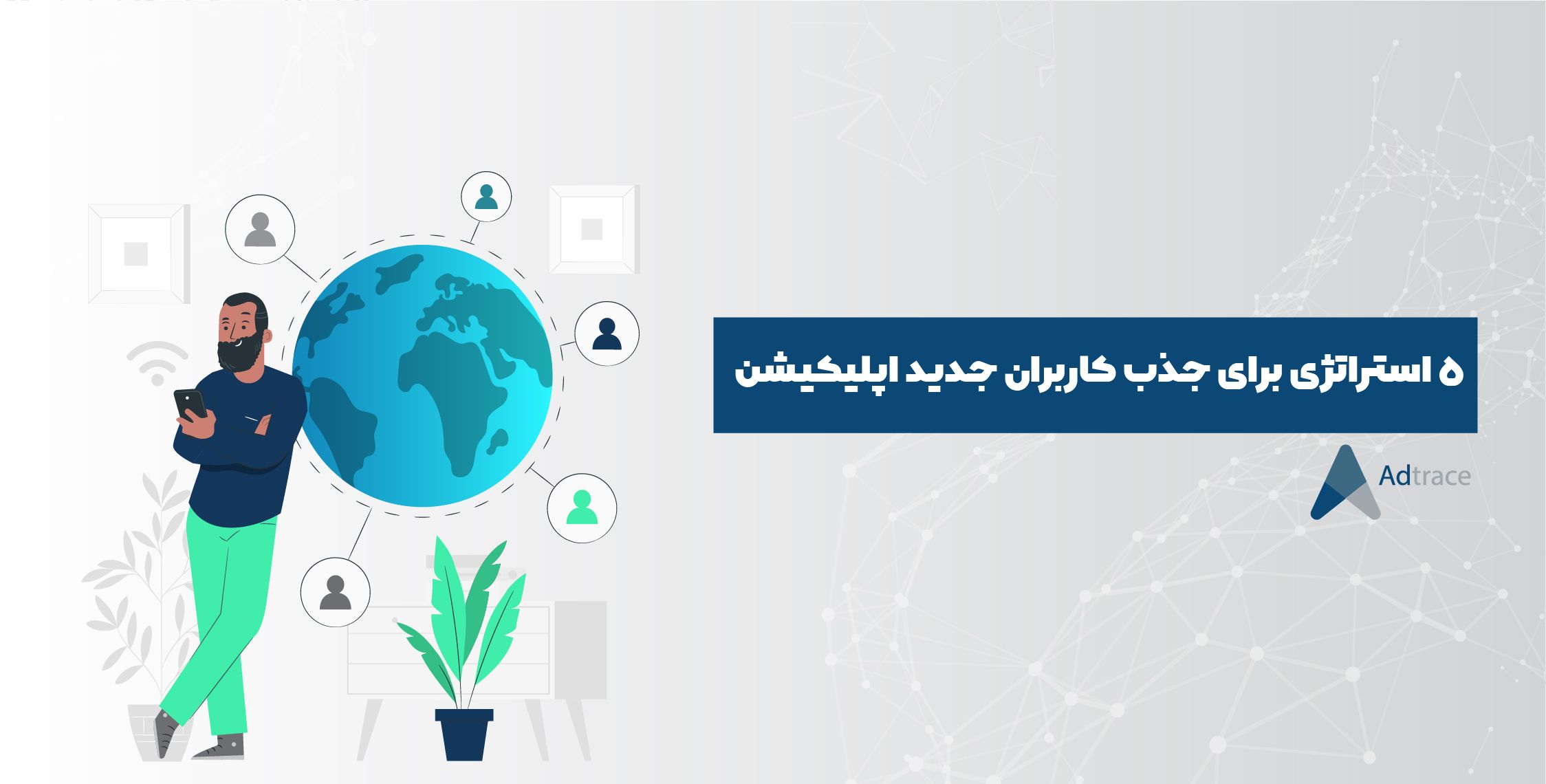 ۵ استراتژی برای جذب کاربران جدید اپلیکیشن

Adtrace